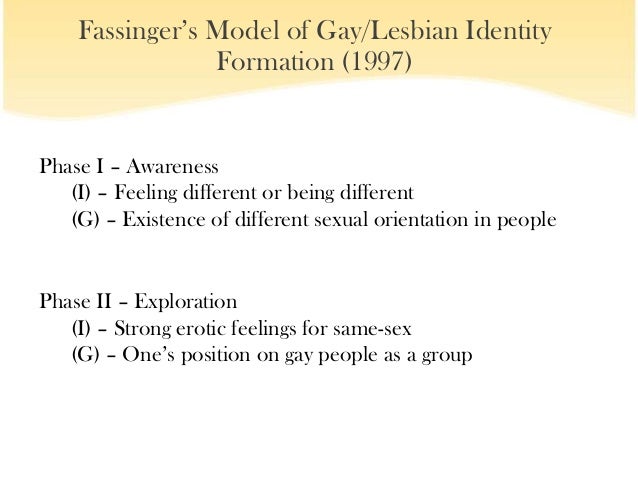 Fassinger's Model of Gay/Lesbian Identity Formation (1997)

Phase I – Awareness
(I) – Feeling different or being different
(G) – Existence of different sexual orientation in people

Phase II – Exploration
(I) – Strong erotic feelings for same-sex
(G) – One's position on gay people as a group